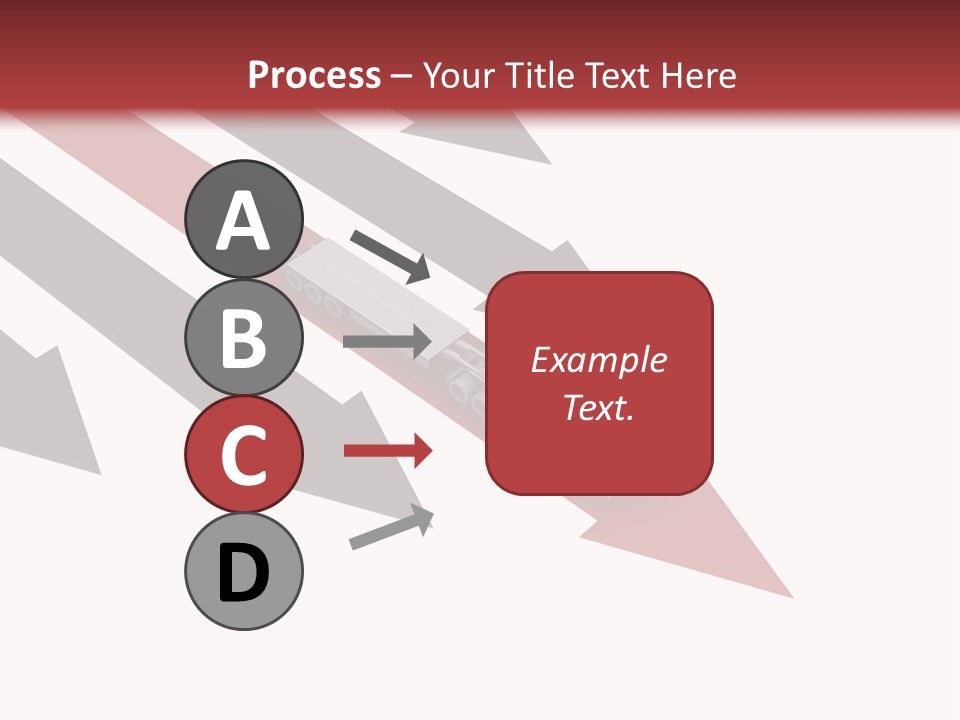 Process – Your Title Text Here

A

B

C

D

Example Text.